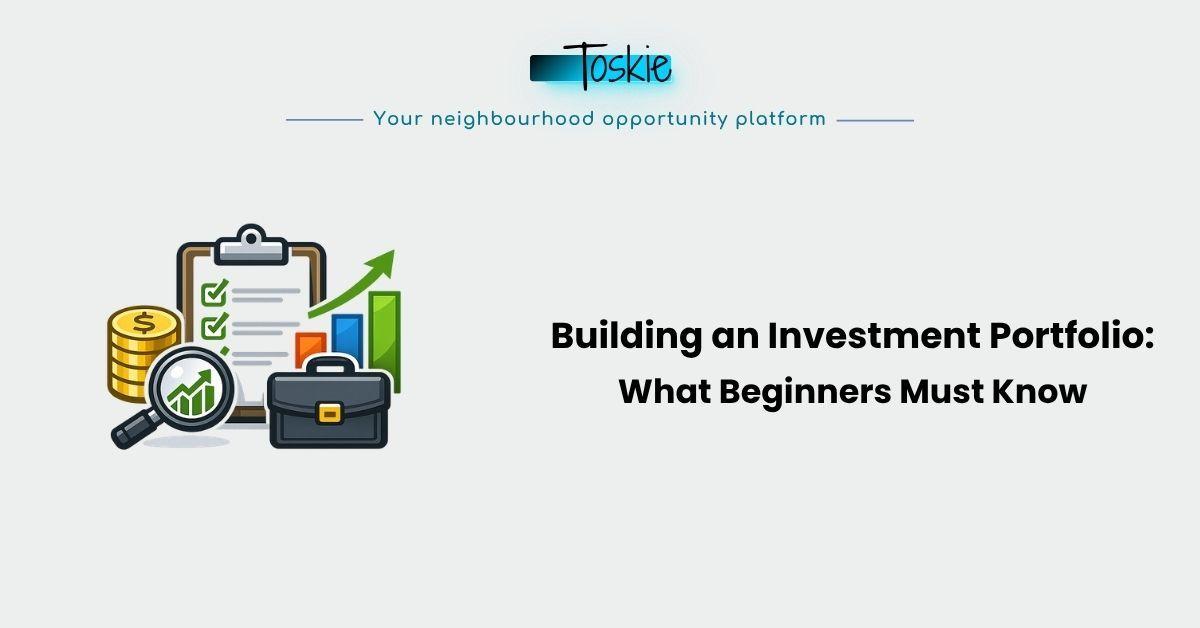 Toskie

Your neighbourhood opportunity platform

$

Building an Investment Portfolio: What Beginners Must Know